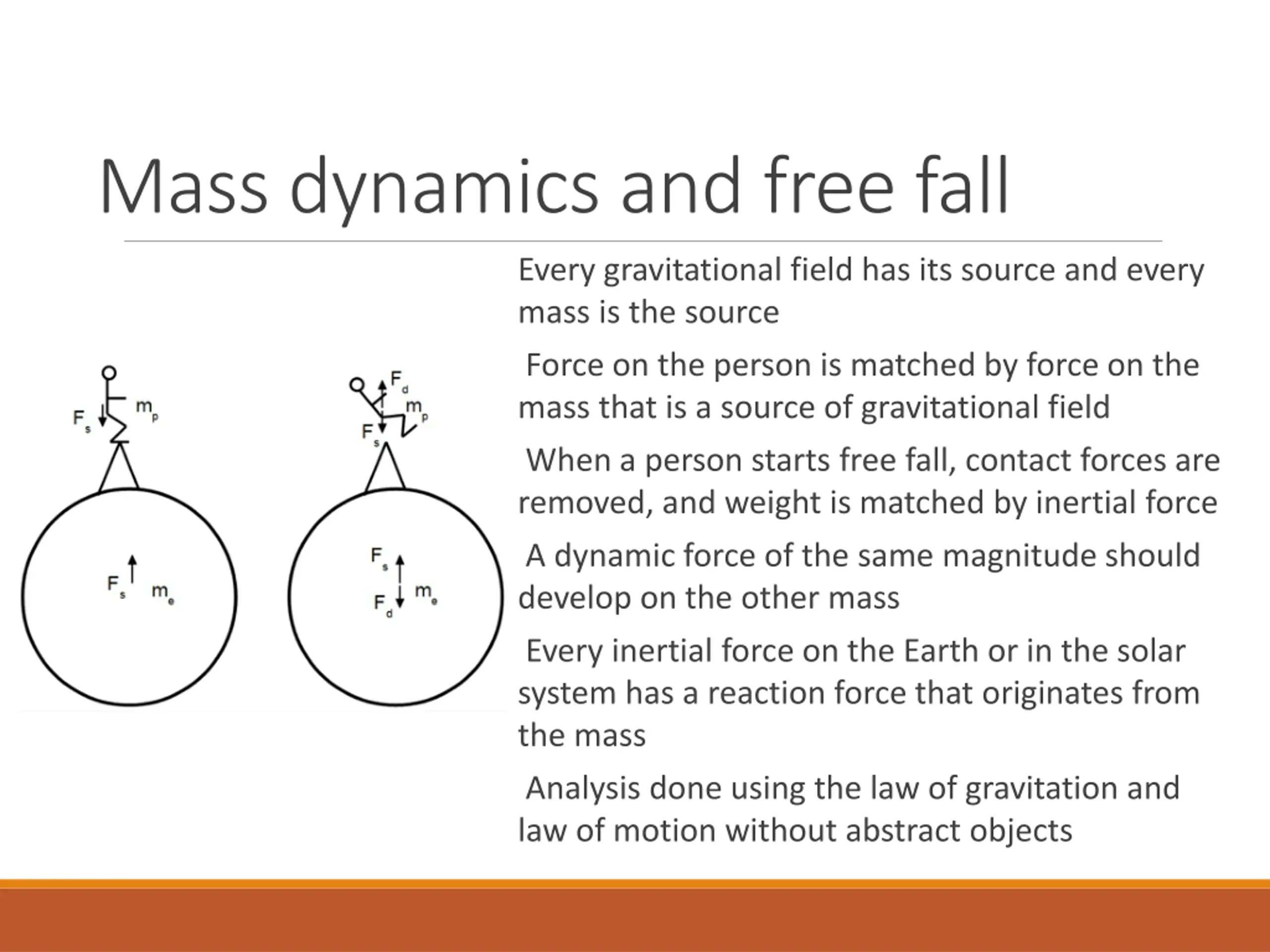 Mass dynamics and free fall

$F_s$ $m_p$

$F_s$ $m_e$

$F_d$ $m_p$ $F_s$

$F_s$ $F_d$ $m_e$

Every gravitational field has its source and every mass is the source

Force on the person is matched by force on the mass that is a source of gravitational field

When a person starts free fall, contact forces are removed, and weight is matched by inertial force

A dynamic force of the same magnitude should develop on the other mass

Every inertial force on the Earth or in the solar system has a reaction force that originates from the mass

Analysis done using the law of gravitation and law of motion without abstract objects